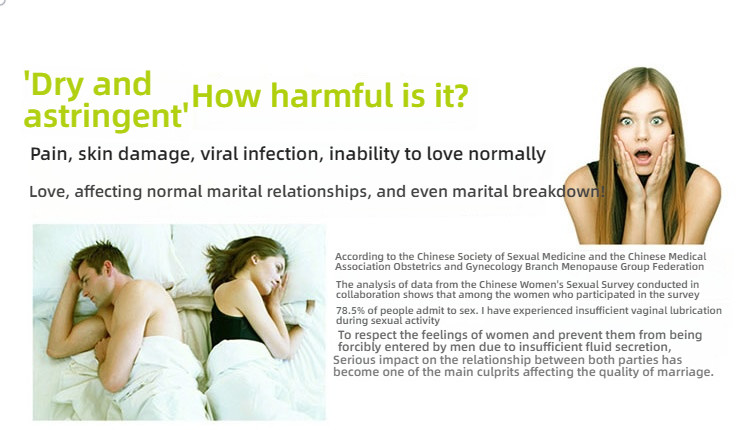 'Dry and astringent' How harmful is it?

Pain, skin damage, viral infection, inability to love normally

Love, affecting normal marital relationships, and even marital breakdown!

According to the Chinese Society of Sexual Medicine and the Chinese Medical Association Obstetrics and Gynecology Branch Menopause Group Federation

The analysis of data from the Chinese Women's Sexual Survey conducted in collaboration shows that among the women who participated in the survey

78.5% of people admit to sex. I have experienced insufficient vaginal lubrication during sexual activity

To respect the feelings of women and prevent them from being forcibly entered by men due to insufficient fluid secretion,
Serious impact on the relationship between both parties has become one of the main culprits affecting the quality of marriage.